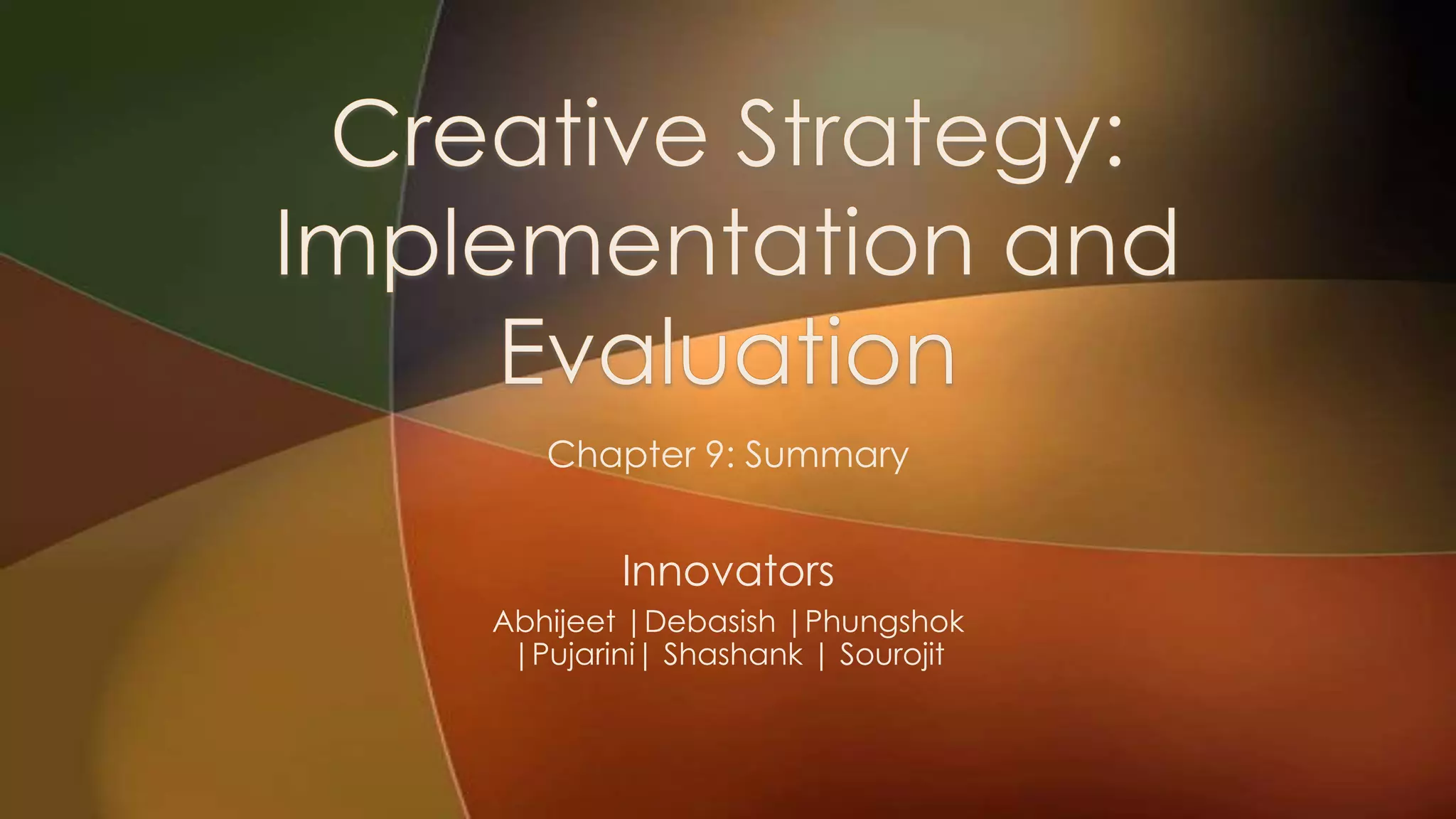 Creative Strategy: Implementation and Evaluation

Chapter 9: Summary

Innovators

Abhijeet |Debasish |Phungshok |Pujarini| Shashank | Sourojit